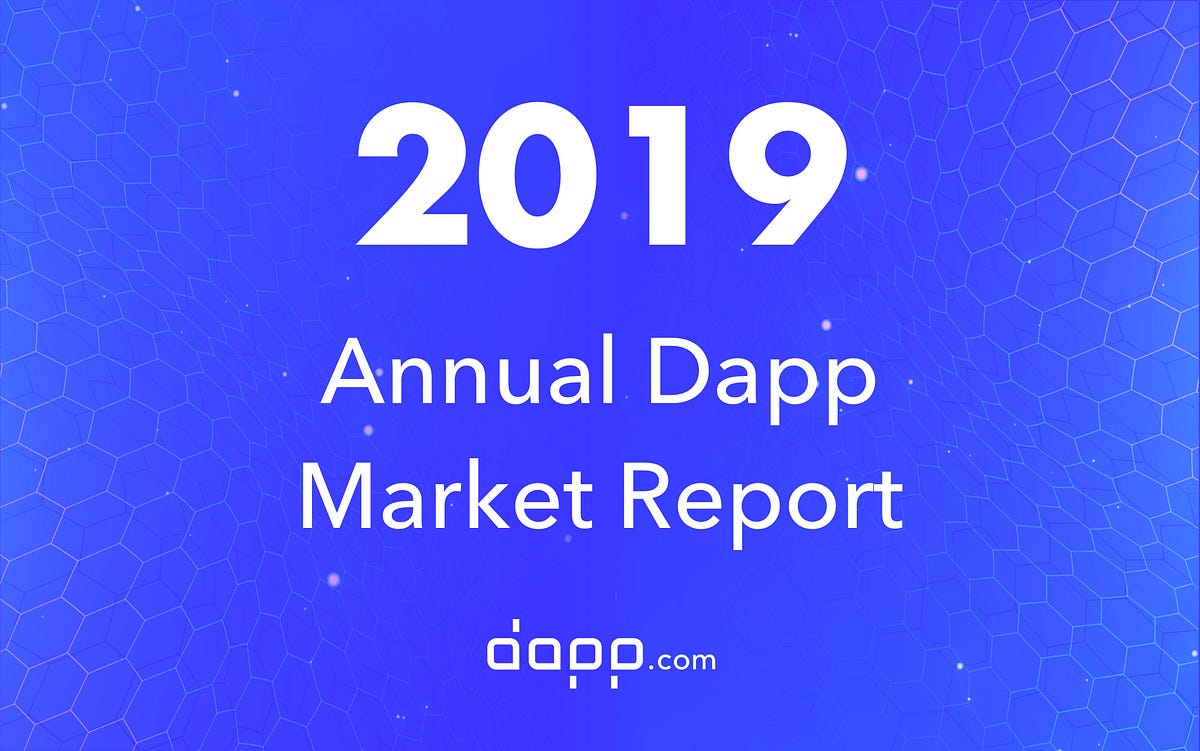 2019

Annual Dapp Market Report

dapp.com